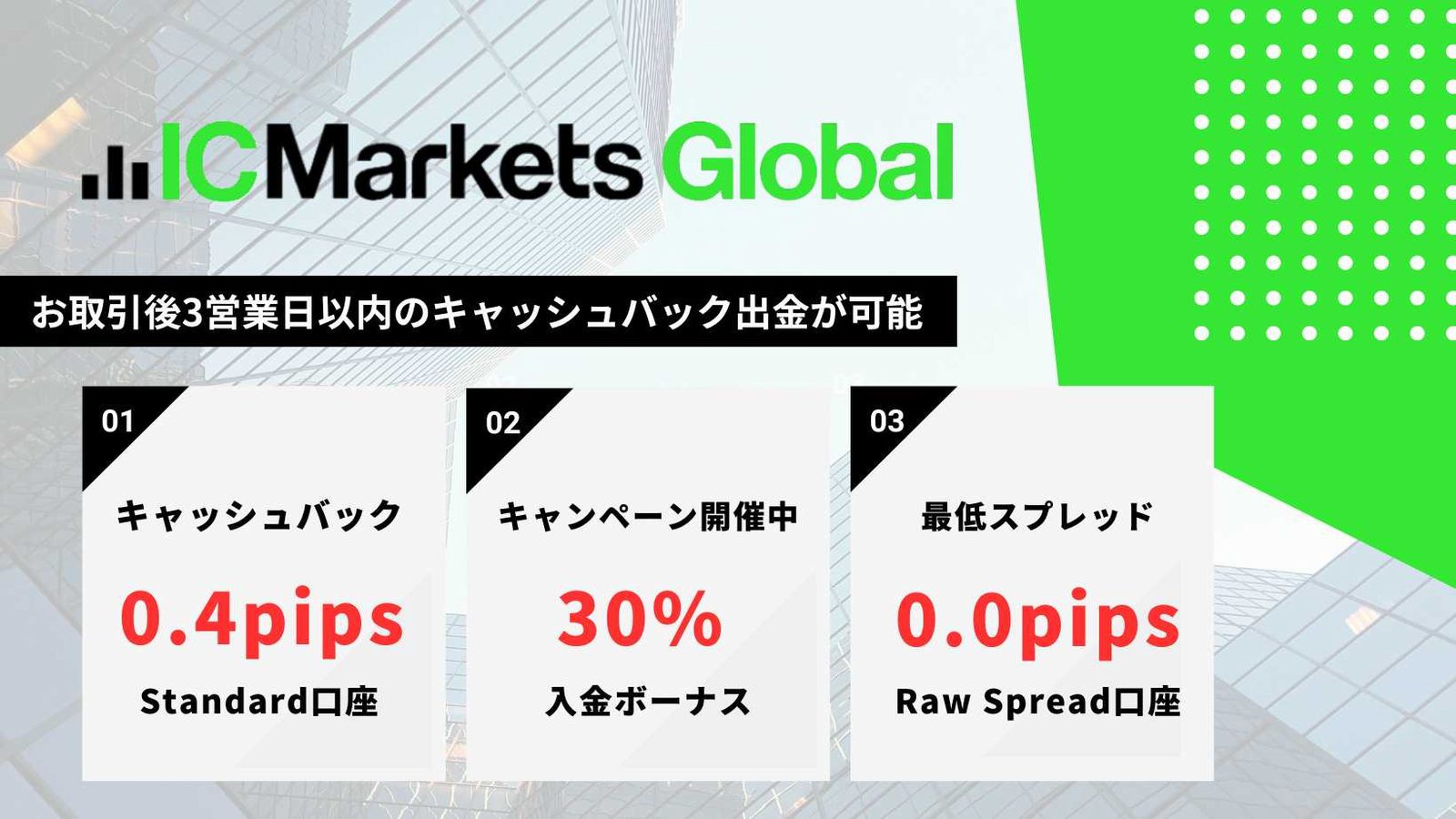 ICMarkets Global

お取引後3営業日以内のキャッシュバック出金が可能

01
キャッシュバック
0.4pips
Standard口座

02
キャンペーン開催中
30%
入金ボーナス

03
最低スプレッド
0.0pips
Raw Spread口座